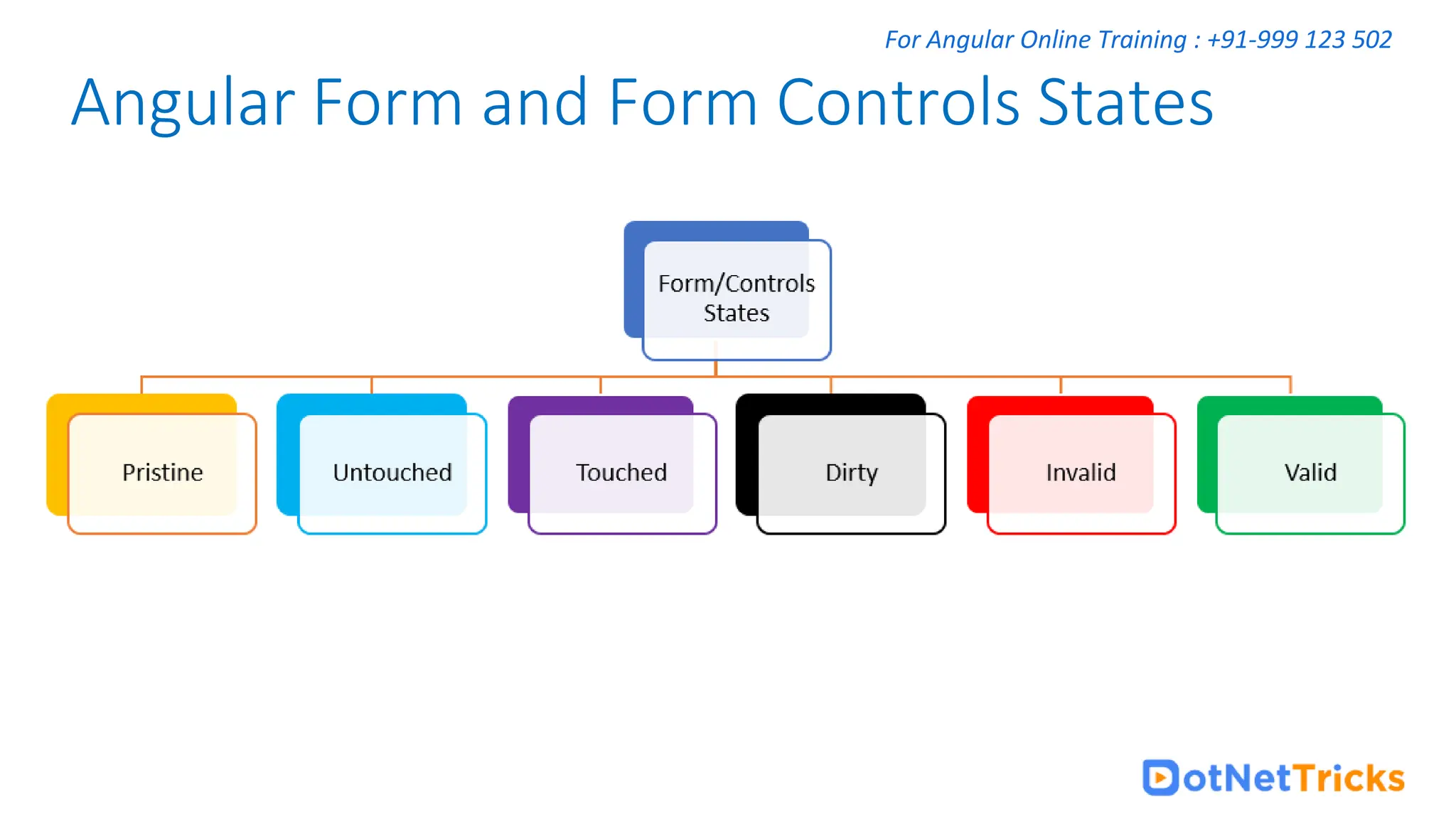 For Angular Online Training : +91-999 123 502

Angular Form and Form Controls States

Form/Controls States

Pristine

Untouched

Touched

Dirty

Invalid

Valid

DotNetTricks